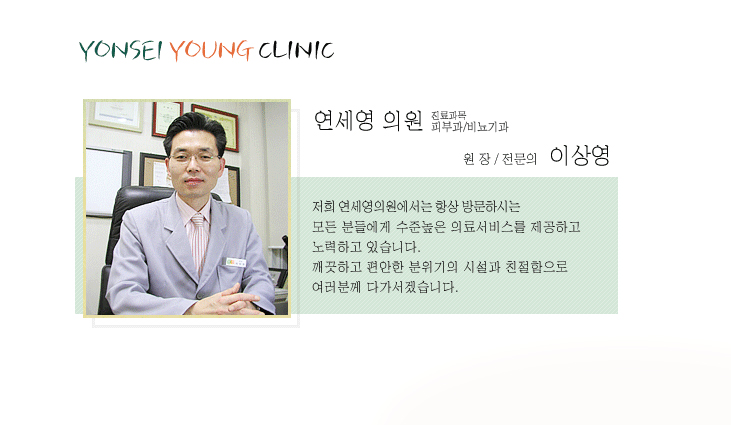 YONSEI YOUNG CLINIC

연세영 의원 진료과목 피부과/비뇨기과

원 장 / 전문의 이상영

저희 연세영의원에서는 항상 방문하시는
모든 분들에게 수준높은 의료서비스를 제공하고
노력하고 있습니다.
깨끗하고 편안한 분위기의 시설과 친절함으로
여러분께 다가서겠습니다.